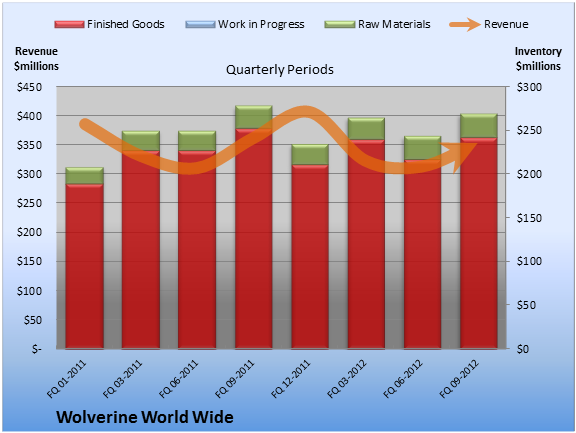 Finished Goods
Work in Progress
Raw Materials
Revenue

Revenue $millions

Quarterly Periods

Inventory $millions

$450
$400
$350
$300
$250
$200
$150
$100
$50
$-

$300
$250
$200
$150
$100
$50
$0

FQ 01-2011
FQ 03-2011
FQ 06-2011
FQ 09-2011
FQ 12-2011
FQ 03-2012
FQ 06-2012
FQ 09-2012

Wolverine World Wide